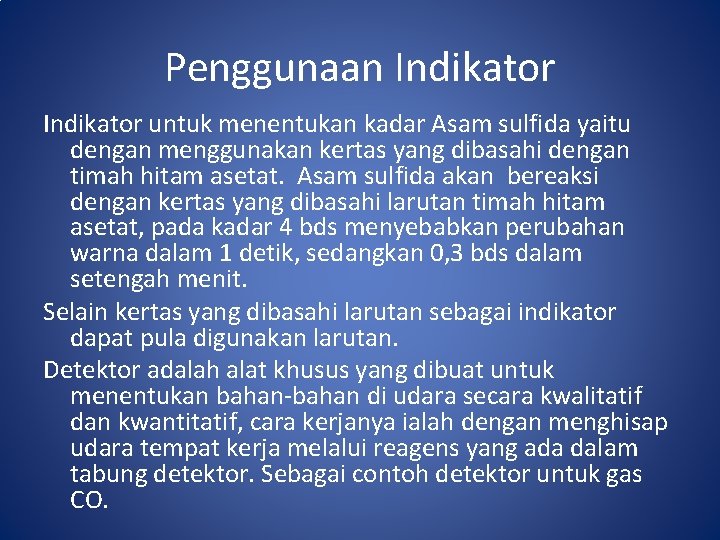 Penggunaan Indikator

Indikator untuk menentukan kadar Asam sulfida yaitu dengan menggunakan kertas yang dibasahi dengan timah hitam asetat. Asam sulfida akan bereaksi dengan kertas yang dibasahi larutan timah hitam asetat, pada kadar 4 bds menyebabkan perubahan warna dalam 1 detik, sedangkan 0,3 bds dalam setengah menit.

Selain kertas yang dibasahi larutan sebagai indikator dapat pula digunakan larutan.

Detektor adalah alat khusus yang dibuat untuk menentukan bahan-bahan di udara secara kwalitatif dan kwantitatif, cara kerjanya ialah dengan menghisap udara tempat kerja melalui reagens yang ada dalam tabung detektor. Sebagai contoh detektor untuk gas CO.